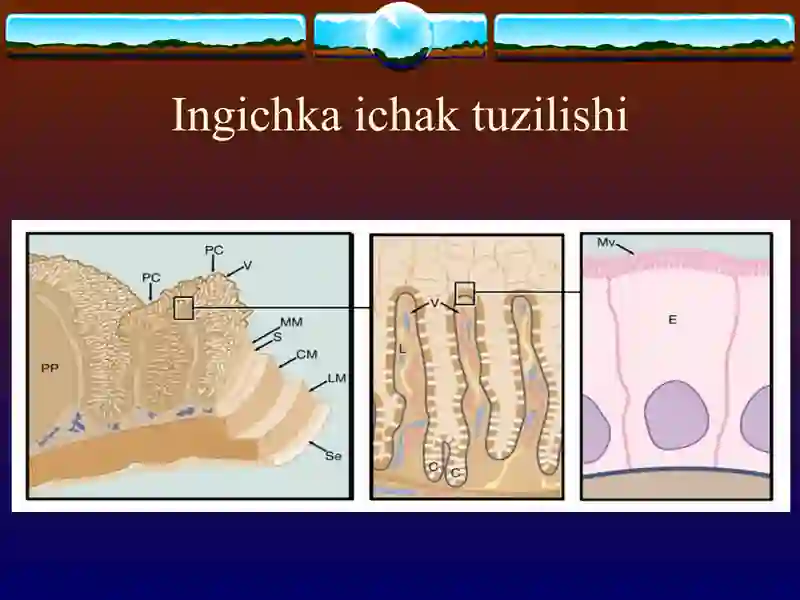 Ingichka ichak tuzilishi

PC
PC
V
MM
S
CM
LM
PP
Se

V
L
C
C

Mv
E